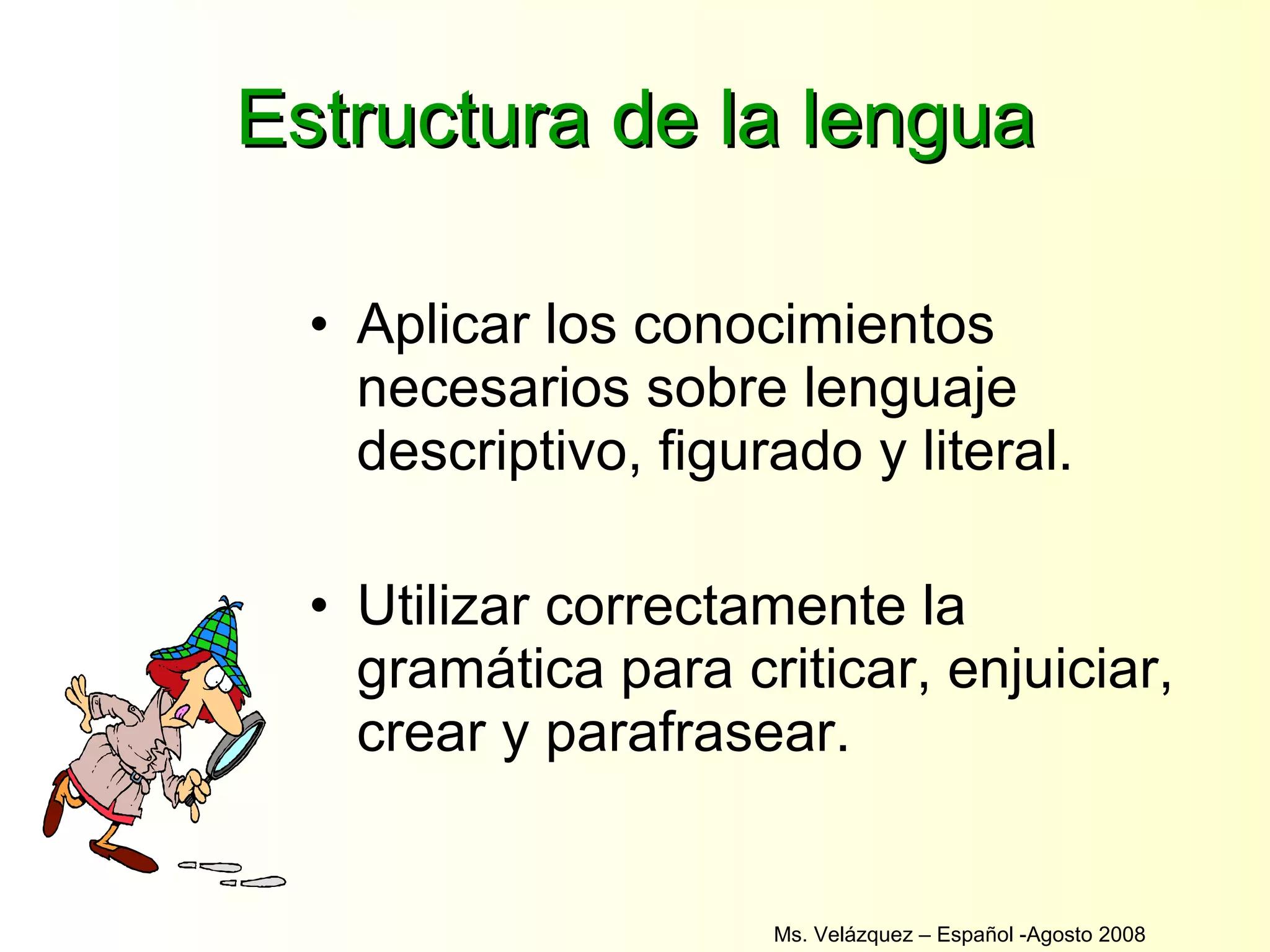 Estructura de la lengua

• Aplicar los conocimientos necesarios sobre lenguaje descriptivo, figurado y literal.

• Utilizar correctamente la gramática para criticar, enjuiciar, crear y parafrasear.

Ms. Velázquez – Español -Agosto 2008